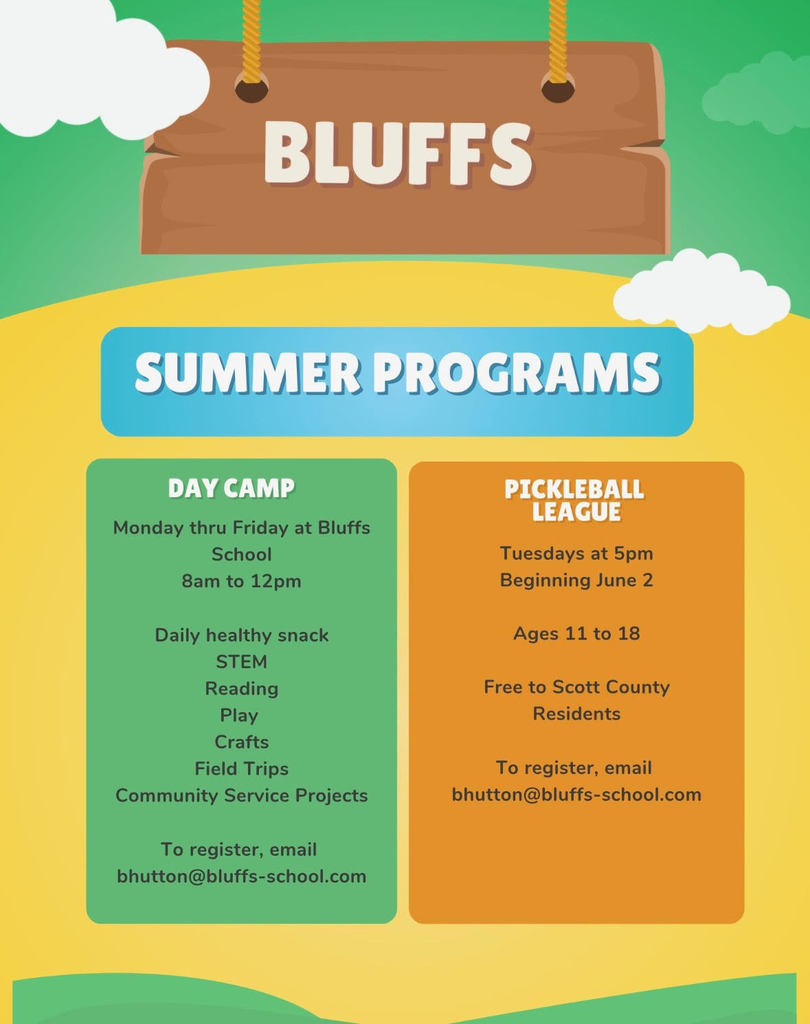 BLUFFS

SUMMER PROGRAMS

DAY CAMP

Monday thru Friday at Bluffs School
8am to 12pm

Daily healthy snack
STEM
Reading
Play
Crafts
Field Trips
Community Service Projects

To register, email
bhutton@bluffs-school.com

PICKLEBALL LEAGUE

Tuesdays at 5pm
Beginning June 2

Ages 11 to 18

Free to Scott County Residents

To register, email
bhutton@bluffs-school.com